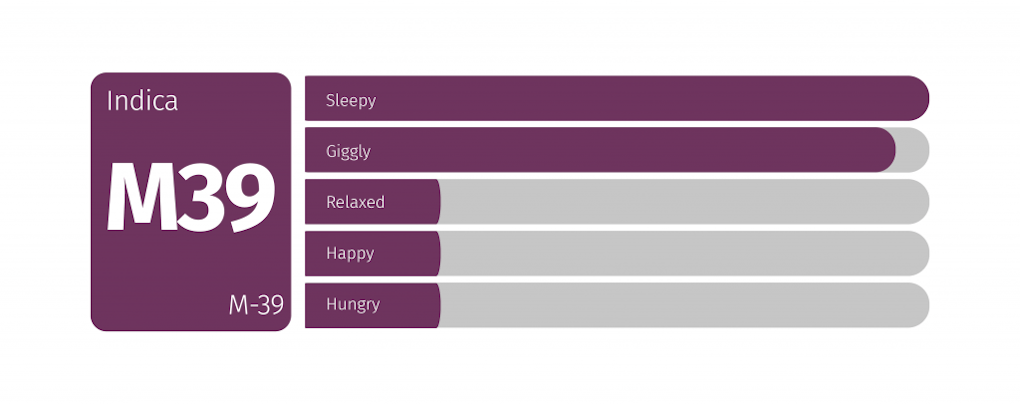 Indica

M39

M-39

Sleepy

Giggly

Relaxed

Happy

Hungry